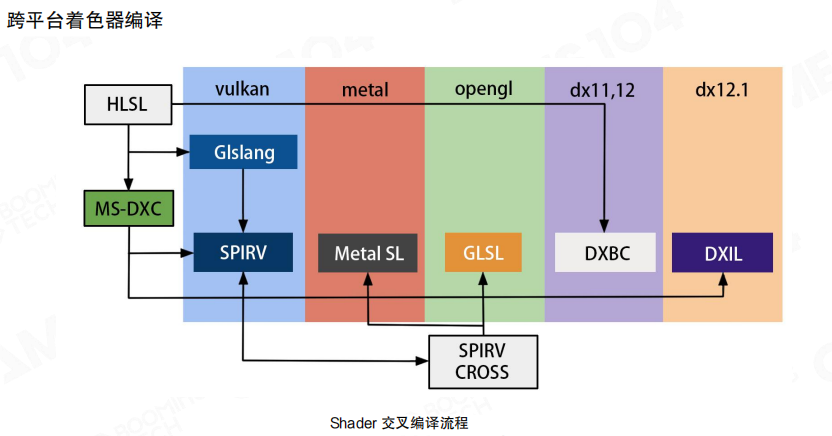 跨平台着色器编译

vulkan

metal

opengl

dx11,12

dx12.1

HLSL

Glslang

MS-DXC

SPIRV

Metal SL

GLSL

DXBC

DXIL

SPIRV CROSS

Shader 交叉编译流程